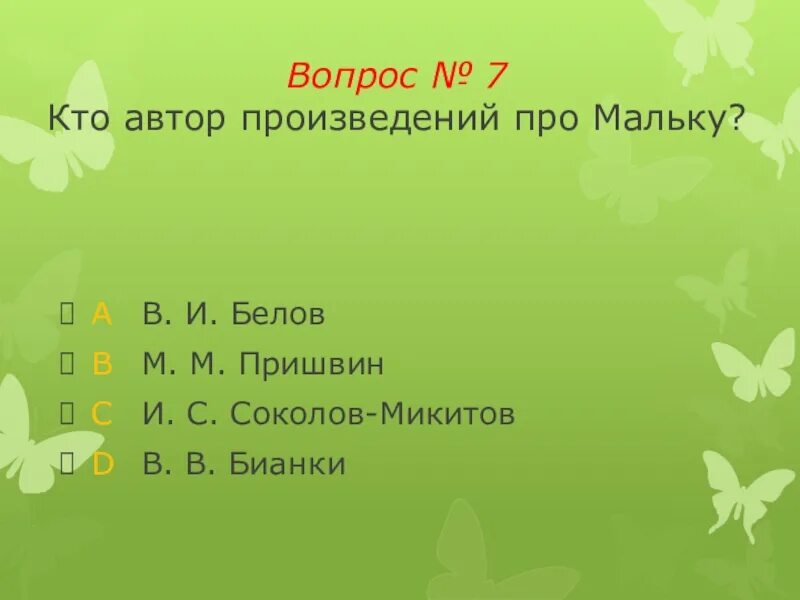 Вопрос № 7
Кто автор произведений про Мальку?

A В. И. Белов
B М. М. Пришвин
C И. С. Соколов-Микитов
D В. В. Бианки